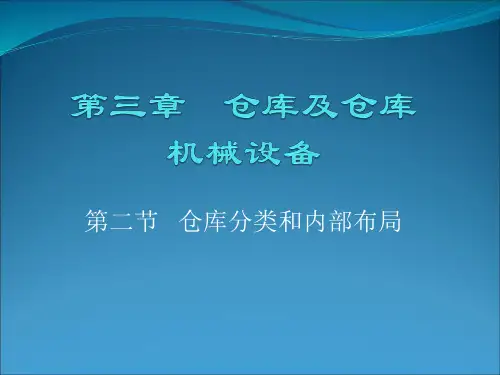 第三章 仓库及仓库机械设备

第二节 仓库分类和内部布局